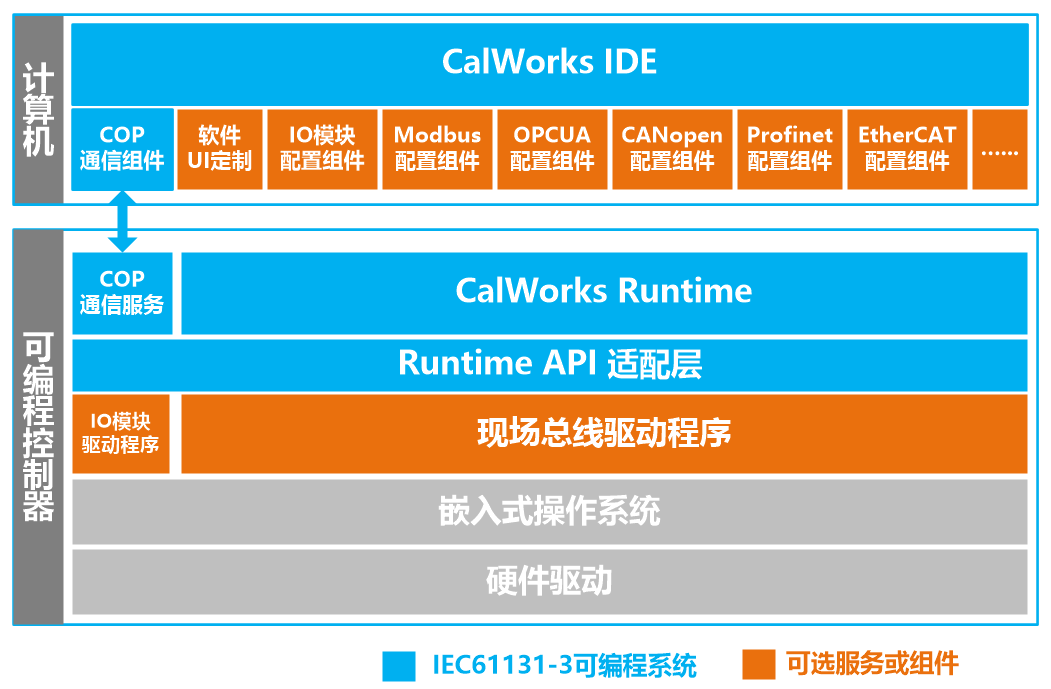 计算机

CalWorks IDE

COP 通信组件

软件 UI定制

IO模块 配置组件

Modbus 配置组件

OPCUA 配置组件

CANopen 配置组件

Profinet 配置组件

EtherCAT 配置组件

……

可编程控制器

COP 通信服务

CalWorks Runtime

Runtime API 适配层

IO模块 驱动程序

现场总线驱动程序

嵌入式操作系统

硬件驱动

IEC61131-3可编程系统

可选服务或组件